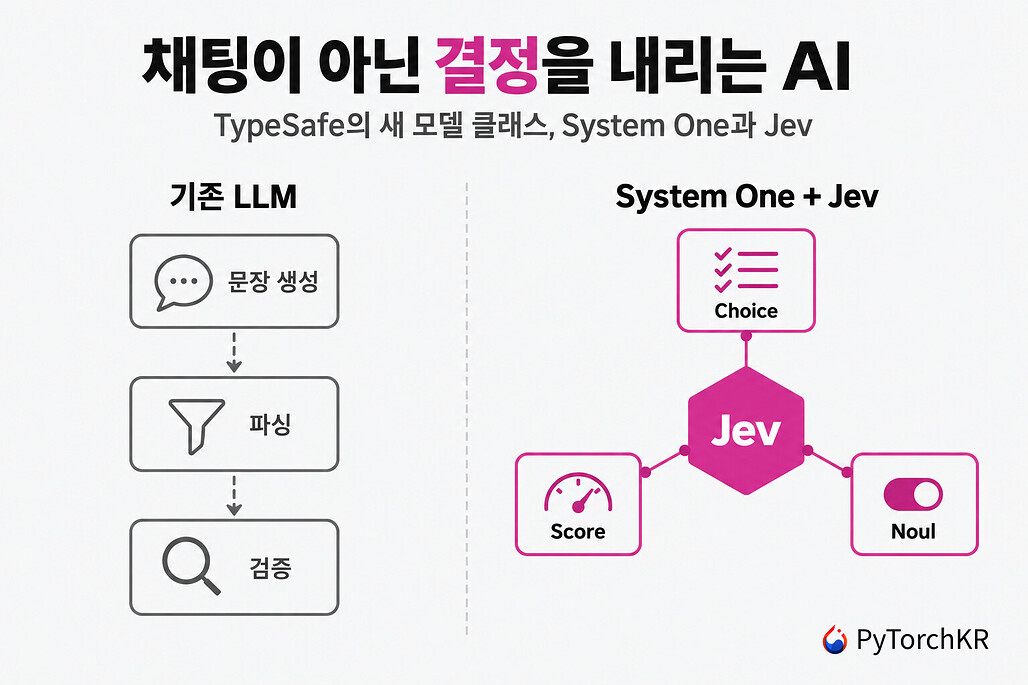 채팅이 아닌 결정을 내리는 AI

TypeSafe의 새 모델 클래스, System One과 Jev

기존 LLM

문장 생성

파싱

검증

System One + Jev

Choice

Jev

Score

Noul

PyTorchKR